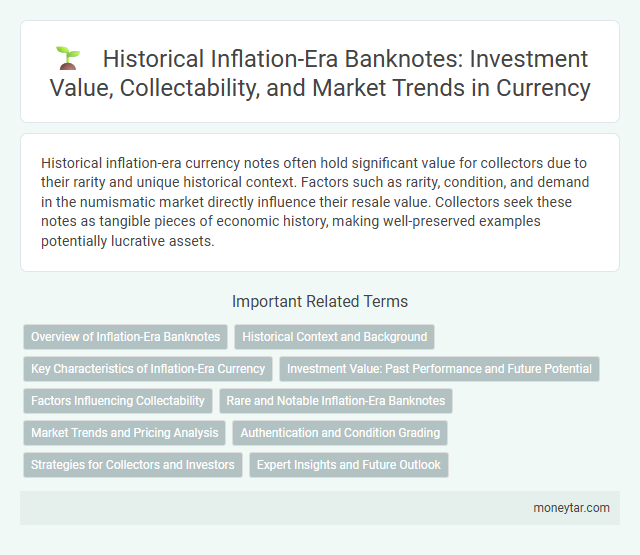 Historical Inflation-Era Banknotes: Investment Value, Collectability, and Market Trends in Currency

Historical inflation-era currency notes often hold significant value for collectors due to their rarity and unique historical context. Factors such as rarity, condition, and demand in the numismatic market directly influence their resale value. Collectors seek these notes as tangible pieces of economic history, making well-preserved examples potentially lucrative assets.

Important Related Terms

Overview of Inflation-Era Banknotes

Historical Context and Background

Key Characteristics of Inflation-Era Currency

Investment Value: Past Performance and Future Potential

Factors Influencing Collectability

Rare and Notable Inflation-Era Banknotes

Market Trends and Pricing Analysis

Authentication and Condition Grading

Strategies for Collectors and Investors

Expert Insights and Future Outlook

moneytar.com